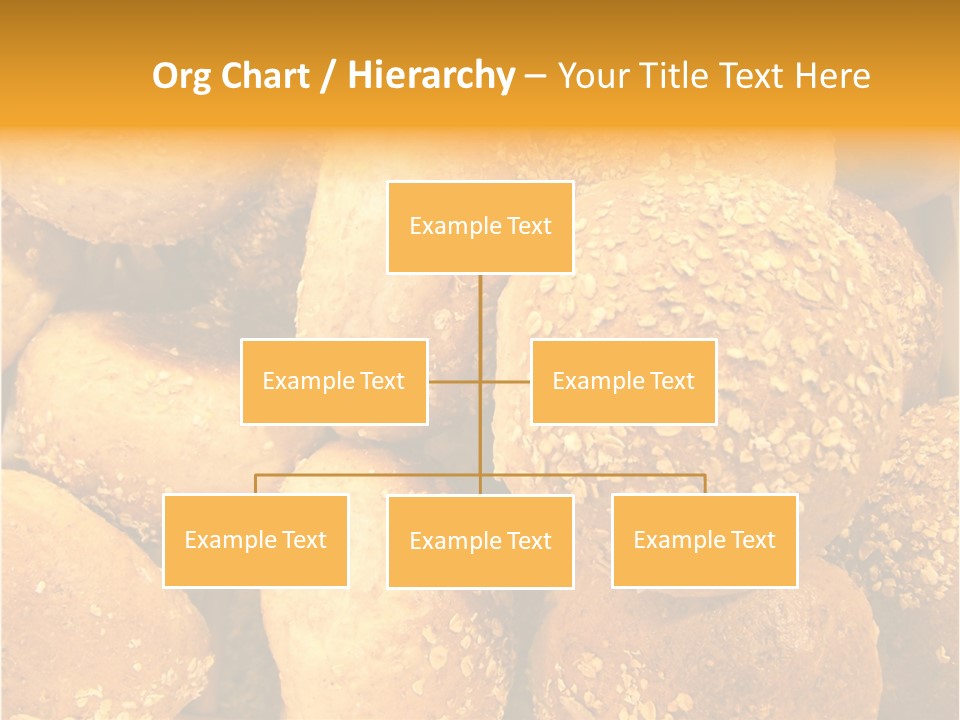 Org Chart / Hierarchy – Your Title Text Here

Example Text

Example Text

Example Text

Example Text

Example Text

Example Text